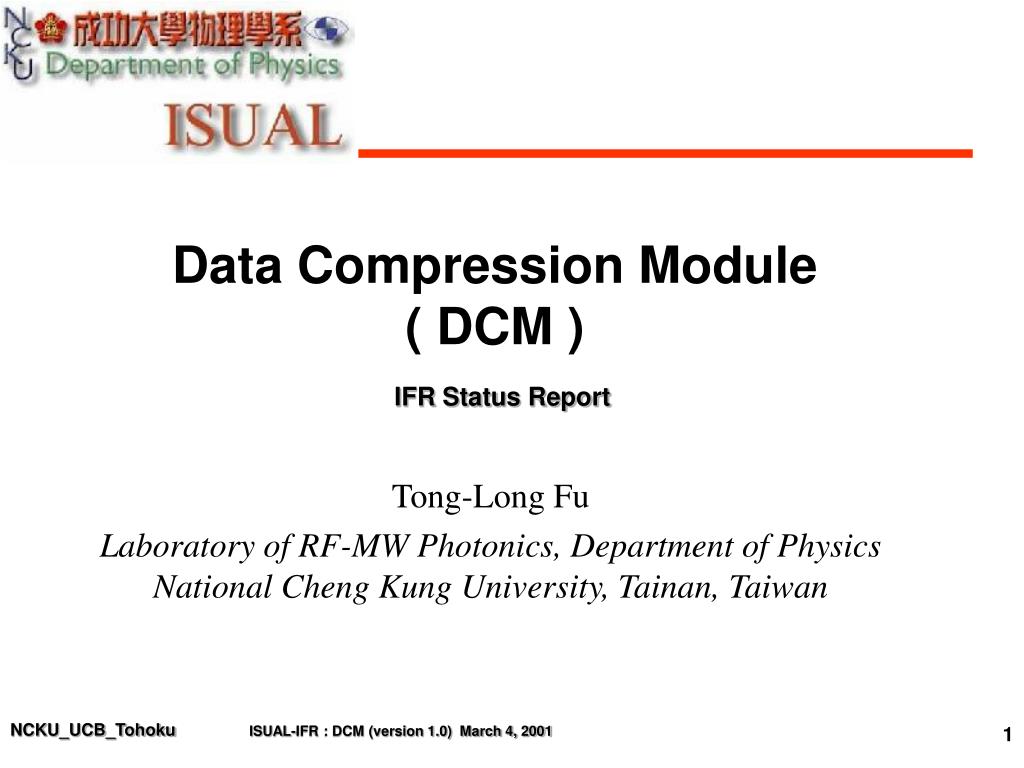 NCKU 成功大學物理學系
Department of Physics

ISUAL

Data Compression Module
( DCM )

IFR Status Report

Tong-Long Fu

Laboratory of RF-MW Photonics, Department of Physics
National Cheng Kung University, Tainan, Taiwan

NCKU_UCB_Tohoku

ISUAL-IFR : DCM (version 1.0) March 4, 2001

1